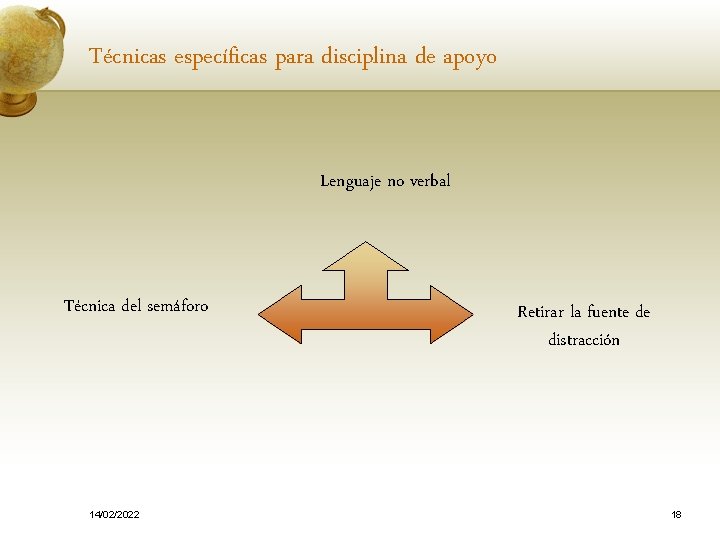 Técnicas específicas para disciplina de apoyo

Lenguaje no verbal

Técnica del semáforo

Retirar la fuente de distracción

14/02/2022

18